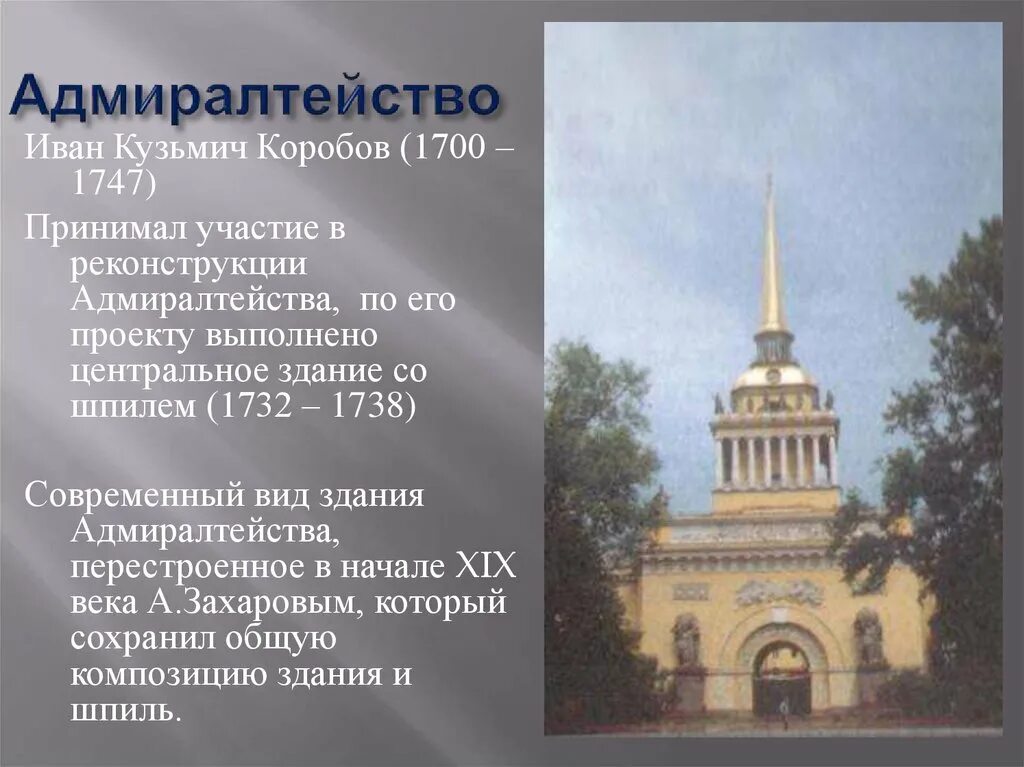 Адмиралтейство

Иван Кузьмич Коробов (1700 – 1747)

Принимал участие в реконструкции Адмиралтейства, по его проекту выполнено центральное здание со шпилем (1732 – 1738)

Современный вид здания Адмиралтейства, перестроенное в начале XIX века А.Захаровым, который сохранил общую композицию здания и шпиль.